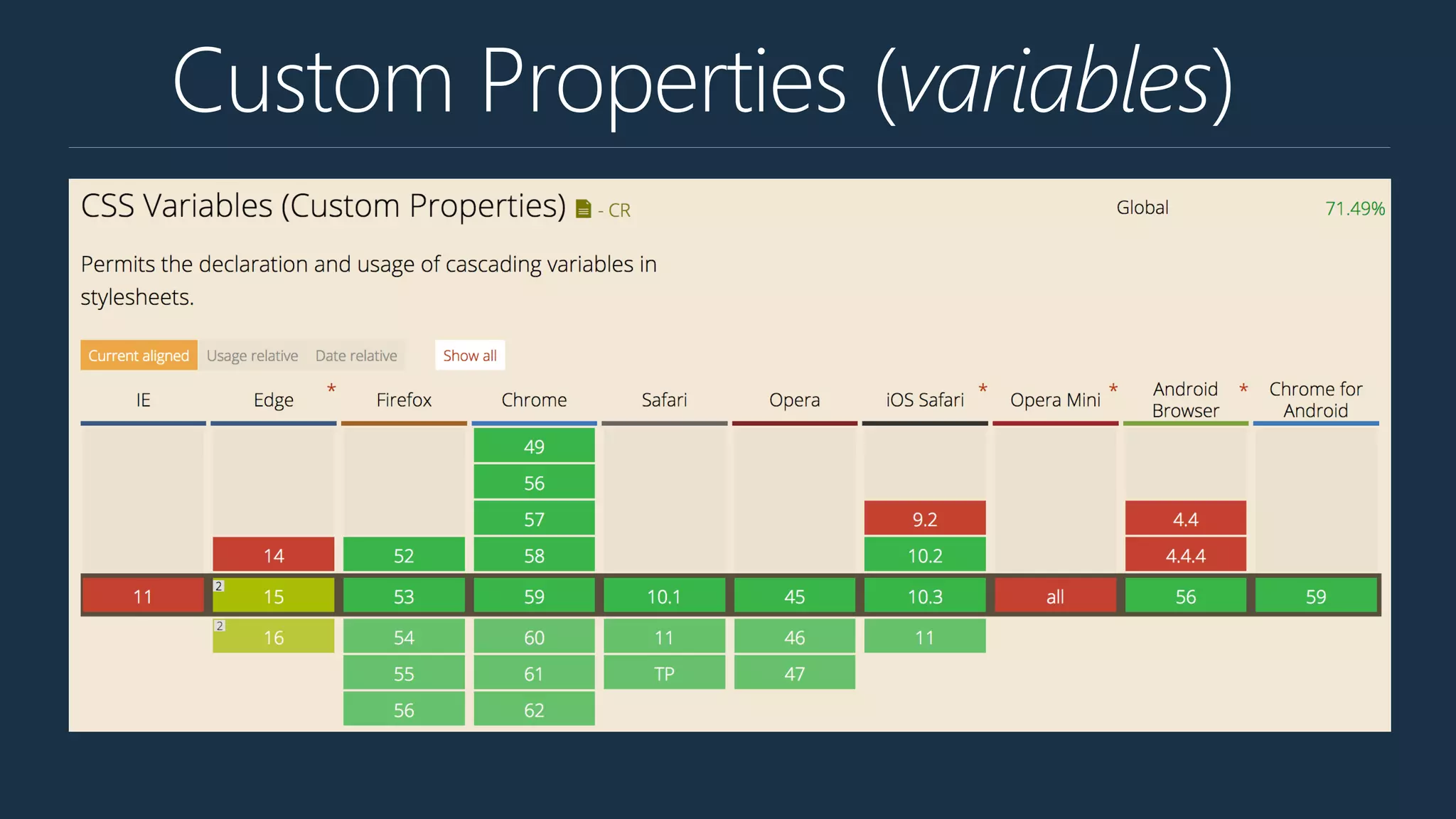 Custom Properties (variables)

CSS Variables (Custom Properties) - CR

Global 71.49%

Permits the declaration and usage of cascading variables in stylesheets.

Current aligned Usage relative Date relative Show all

| IE | Edge * | Firefox | Chrome | Safari | Opera | iOS Safari * | Opera Mini * | Android Browser * | Chrome for Android |
|---|---|---|---|---|---|---|---|---|---|
| | | | 49 | | | | | | |
| | | | 56 | | | | | | |
| | | | 57 | | | 9.2 | | 4.4 | |
| | 14 | 52 | 58 | | | 10.2 | | 4.4.4 | |
| 11 | 2 15 | 53 | 59 | 10.1 | 45 | 10.3 | all | 56 | 59 |
| | 2 16 | 54 | 60 | 11 | 46 | 11 | | | |
| | | 55 | 61 | TP | 47 | | | | |
| | | 56 | 62 | | | | | | |